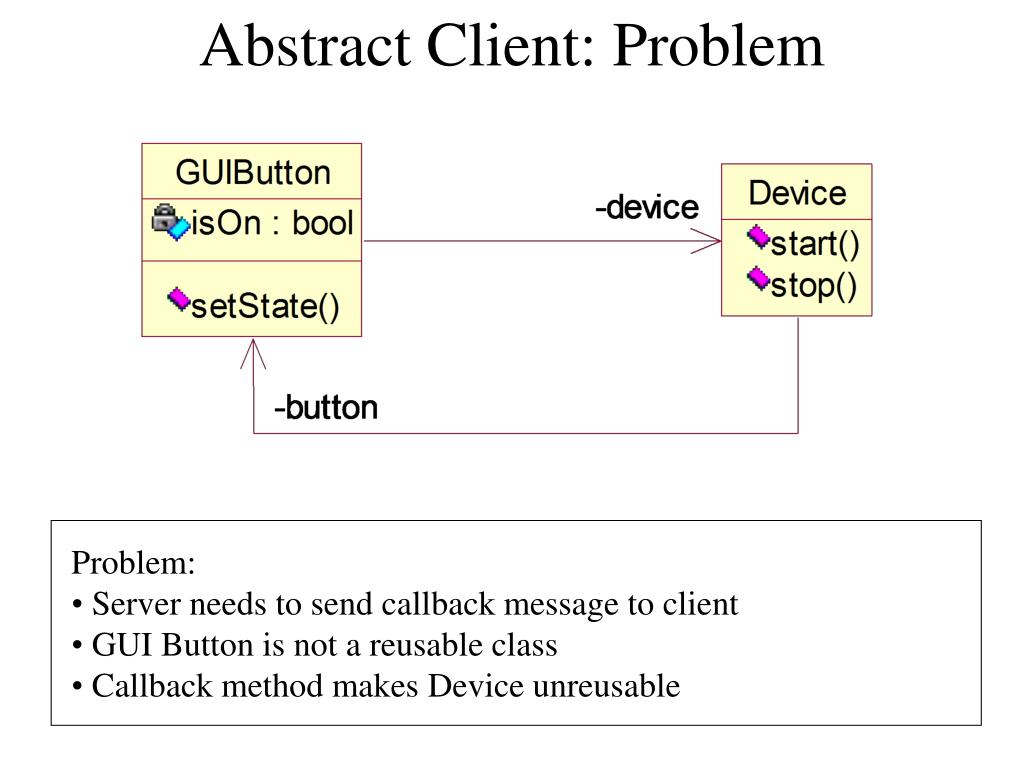 Abstract Client: Problem

GUIButton
isOn : bool
setState()

-device

Device
start()
stop()

-button

Problem:
• Server needs to send callback message to client
• GUI Button is not a reusable class
• Callback method makes Device unreusable